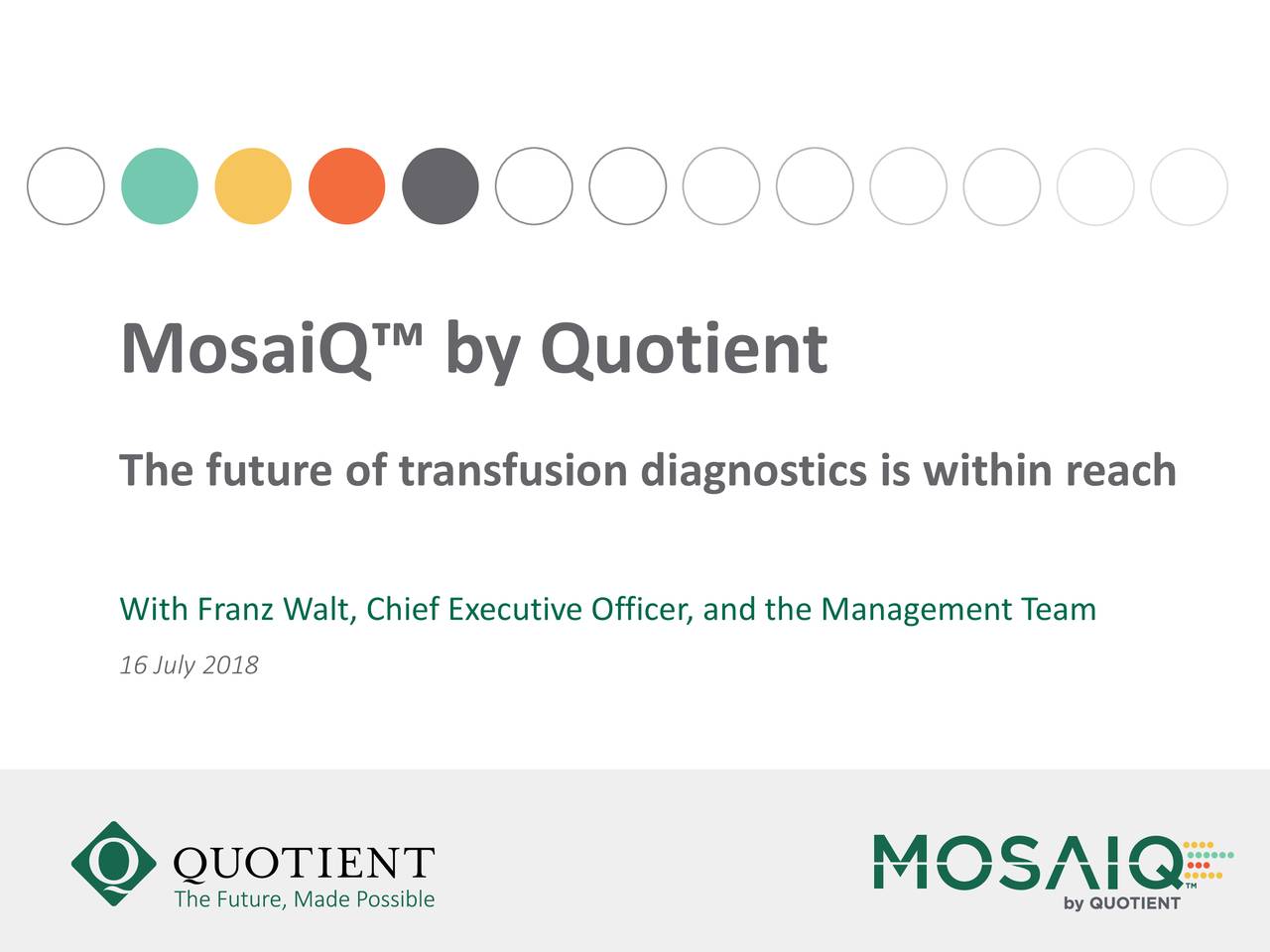 MosaiQ™ by Quotient

The future of transfusion diagnostics is within reach

With Franz Walt, Chief Executive Officer, and the Management Team

16 July 2018

Q QUOTIENT
The Future, Made Possible

MOSAIQ™
by QUOTIENT